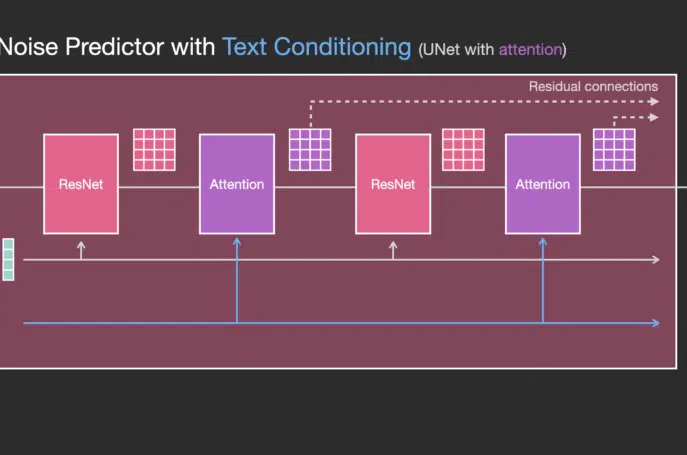 Noise Predictor with Text Conditioning (UNet with attention)

Residual connections

ResNet

Attention

ResNet

Attention